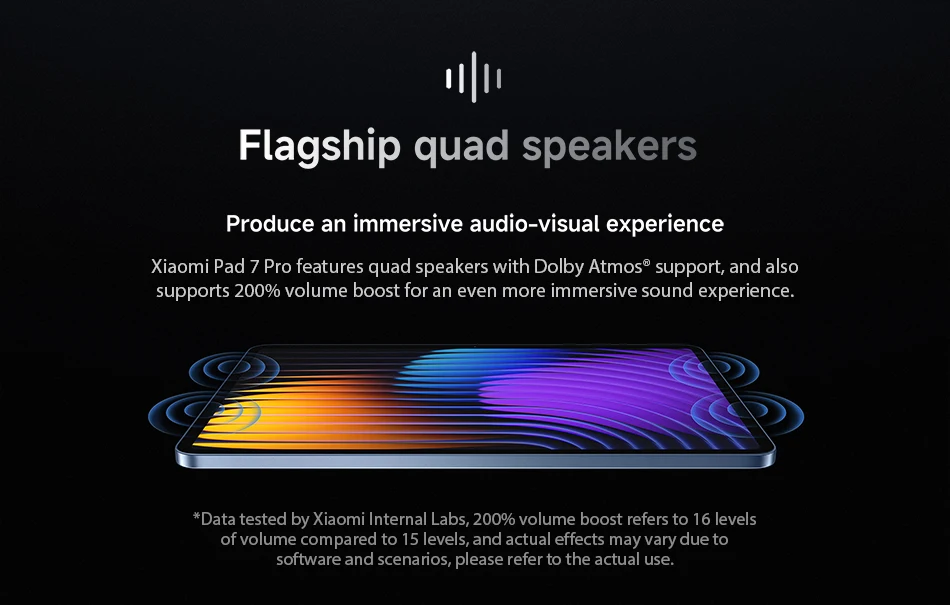 Flagship quad speakers

Produce an immersive audio-visual experience

Xiaomi Pad 7 Pro features quad speakers with Dolby Atmos® support, and also supports 200% volume boost for an even more immersive sound experience.

*Data tested by Xiaomi Internal Labs, 200% volume boost refers to 16 levels of volume compared to 15 levels, and actual effects may vary due to software and scenarios, please refer to the actual use.